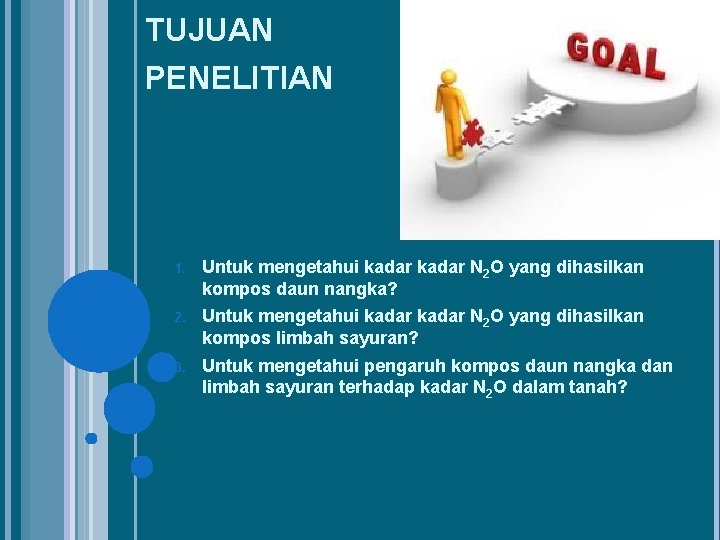 TUJUAN PENELITIAN

GOAL

1. Untuk mengetahui kadar kadar $N_2O$ yang dihasilkan kompos daun nangka?
2. Untuk mengetahui kadar kadar $N_2O$ yang dihasilkan kompos limbah sayuran?
3. Untuk mengetahui pengaruh kompos daun nangka dan limbah sayuran terhadap kadar $N_2O$ dalam tanah?